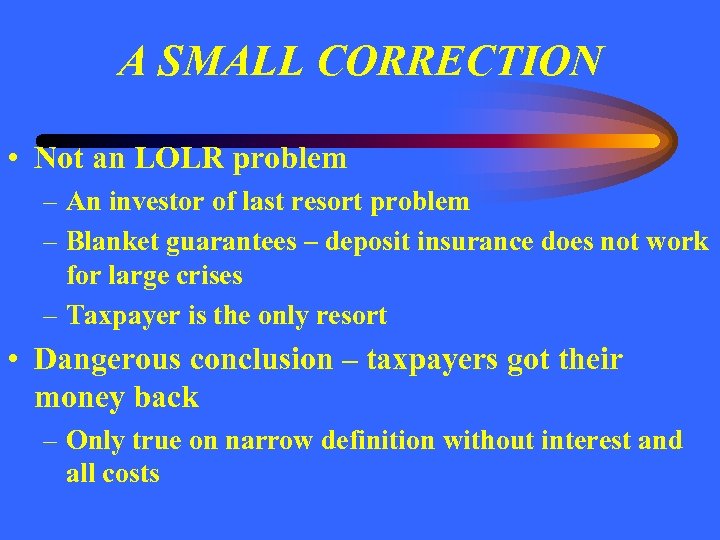 A SMALL CORRECTION

• Not an LOLR problem
– An investor of last resort problem
– Blanket guarantees – deposit insurance does not work for large crises
– Taxpayer is the only resort

• Dangerous conclusion – taxpayers got their money back
– Only true on narrow definition without interest and all costs